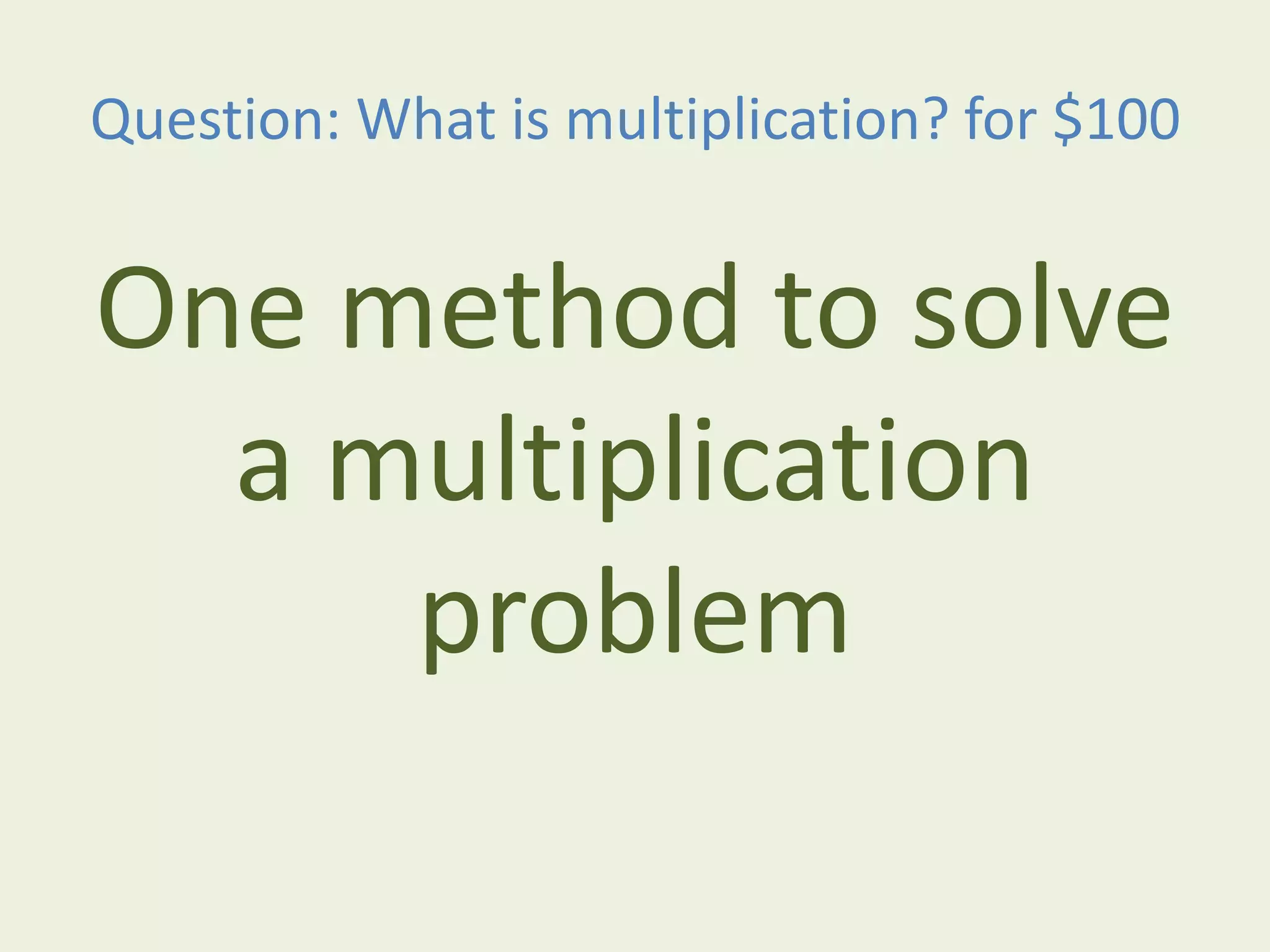 Question: What is multiplication? for \$100

One method to solve a multiplication problem